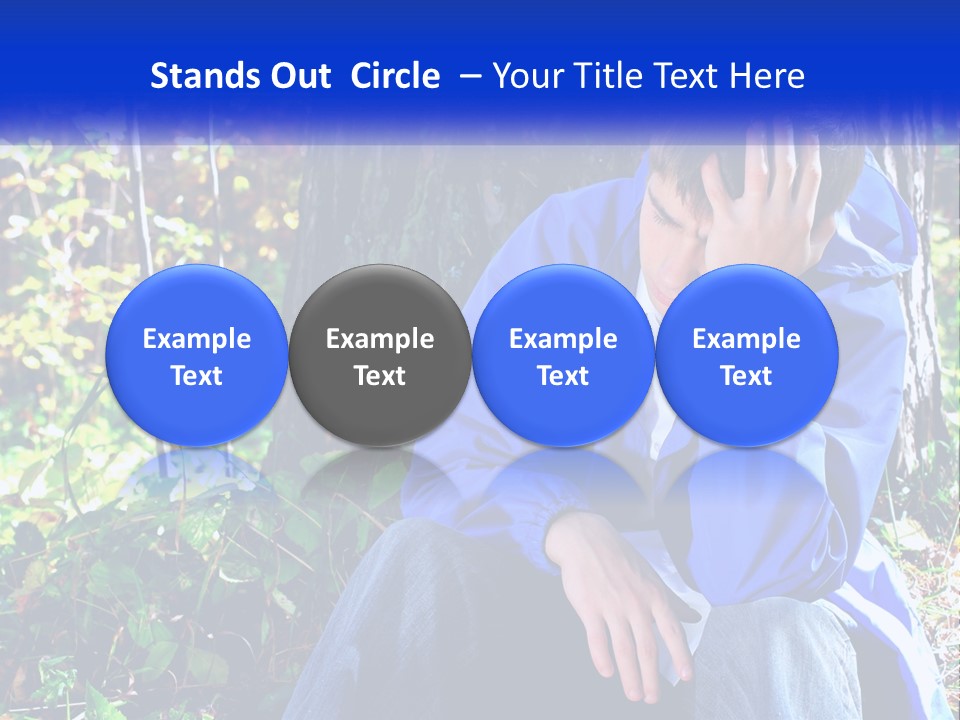 Stands Out  Circle  – Your Title Text Here

Example Text

Example Text

Example Text

Example Text